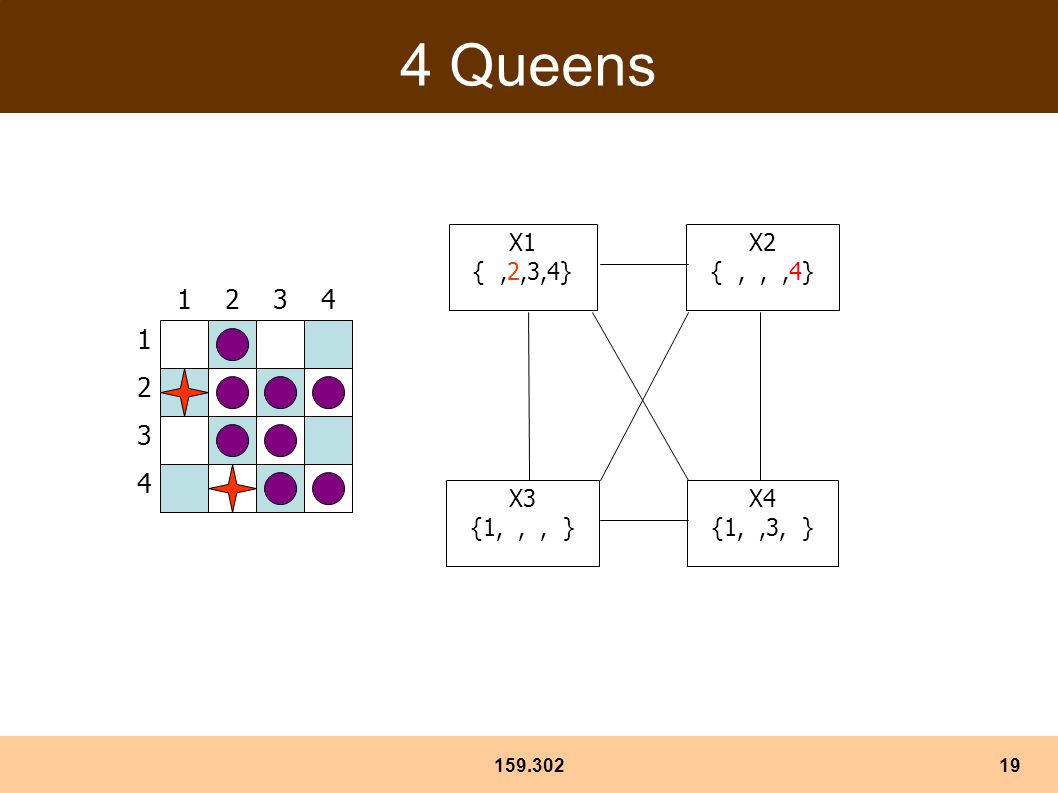 4 Queens

1 2 3 4

1
2
3
4

X1
{ ,2,3,4}

X2
{ , , ,4}

X3
{1, , , }

X4
{1, ,3, }

159.302

19